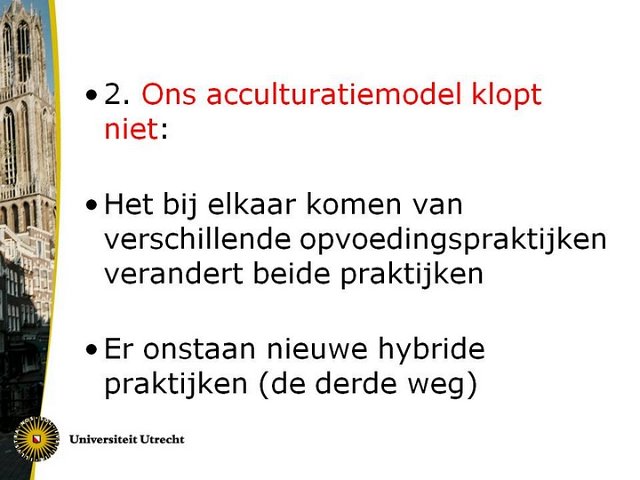 • 2. Ons acculturatiemodel klopt niet:

• Het bij elkaar komen van verschillende opvoedingspraktijken verandert beide praktijken

• Er onstaan nieuwe hybride praktijken (de derde weg)

Universiteit Utrecht